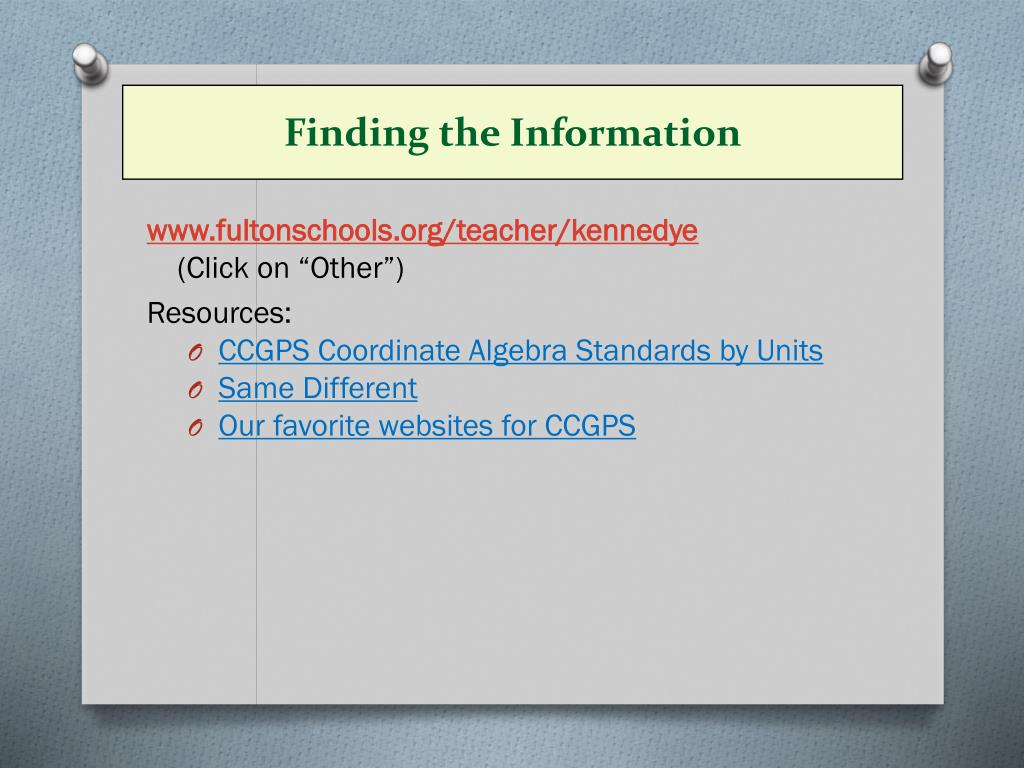 Finding the Information

www.fultonschools.org/teacher/kennedye
(Click on “Other”)

Resources:
O CCGPS Coordinate Algebra Standards by Units
O Same Different
O Our favorite websites for CCGPS